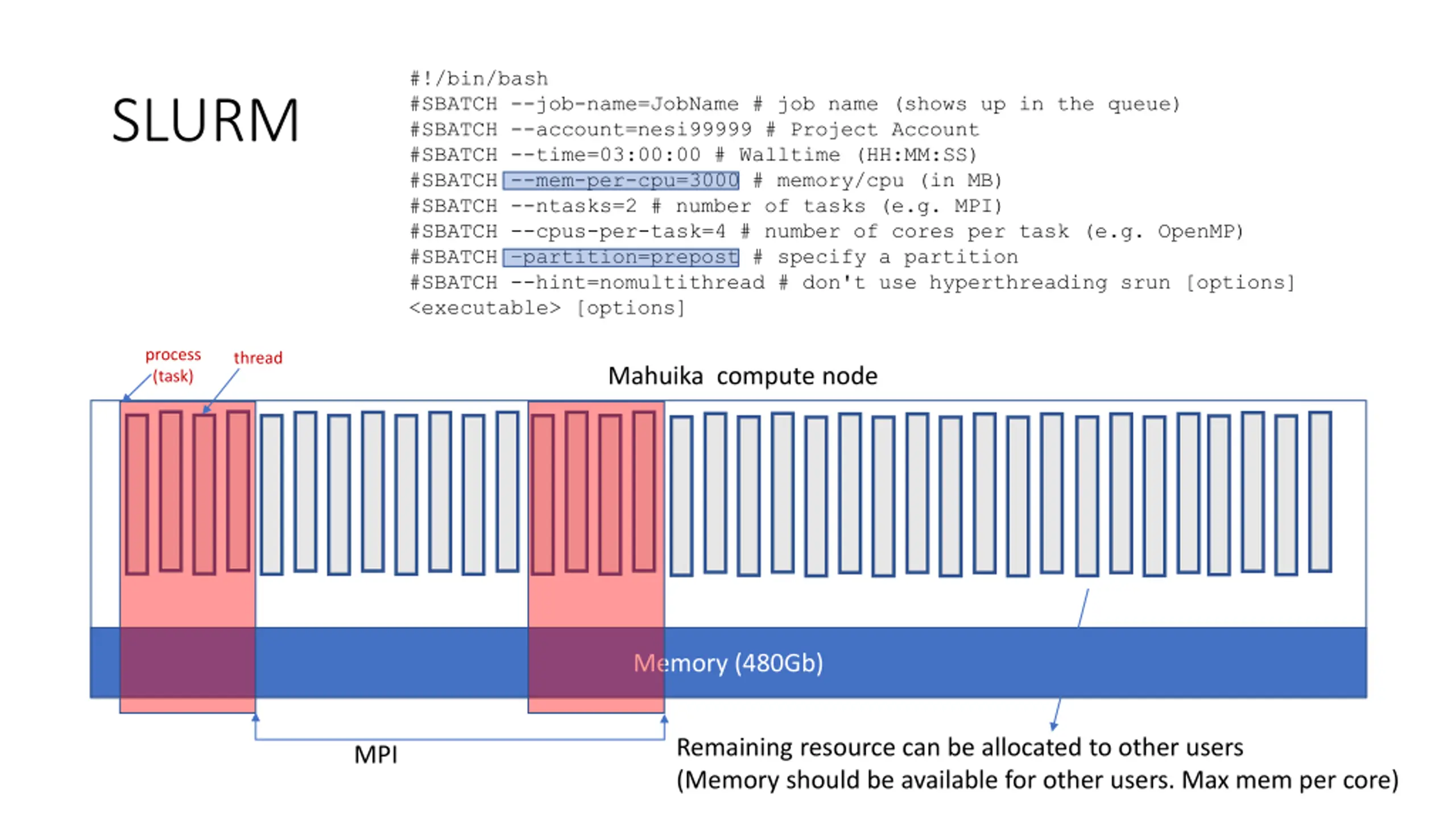 SLURM

#!/bin/bash
#SBATCH --job-name=JobName # job name (shows up in the queue)
#SBATCH --account=nesi99999 # Project Account
#SBATCH --time=03:00:00 # Walltime (HH:MM:SS)
#SBATCH --mem-per-cpu=3000 # memory/cpu (in MB)
#SBATCH --ntasks=2 # number of tasks (e.g. MPI)
#SBATCH --cpus-per-task=4 # number of cores per task (e.g. OpenMP)
#SBATCH -partition=prepost # specify a partition
#SBATCH --hint=nomultithread # don't use hyperthreading srun [options]
<executable> [options]

process (task)

thread

Mahuika compute node

Memory (480Gb)

MPI

Remaining resource can be allocated to other users
(Memory should be available for other users. Max mem per core)